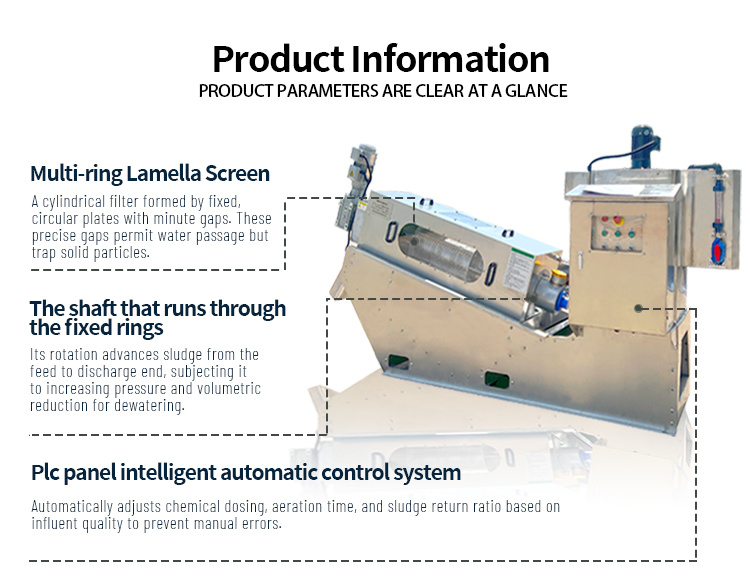 Product Information
PRODUCT PARAMETERS ARE CLEAR AT A GLANCE

Multi-ring Lamella Screen

A cylindrical filter formed by fixed, circular plates with minute gaps. These precise gaps permit water passage but trap solid particles.

The shaft that runs through the fixed rings

Its rotation advances sludge from the feed to discharge end, subjecting it to increasing pressure and volumetric reduction for dewatering.

Plc panel intelligent automatic control system

Automatically adjusts chemical dosing, aeration time, and sludge return ratio based on influent quality to prevent manual errors.